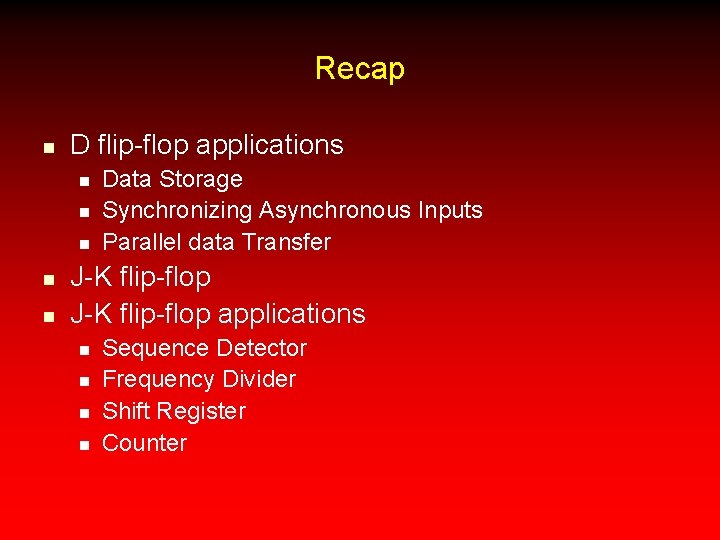 Recap

- D flip-flop applications
  - Data Storage
  - Synchronizing Asynchronous Inputs
  - Parallel data Transfer
- J-K flip-flop
- J-K flip-flop applications
  - Sequence Detector
  - Frequency Divider
  - Shift Register
  - Counter